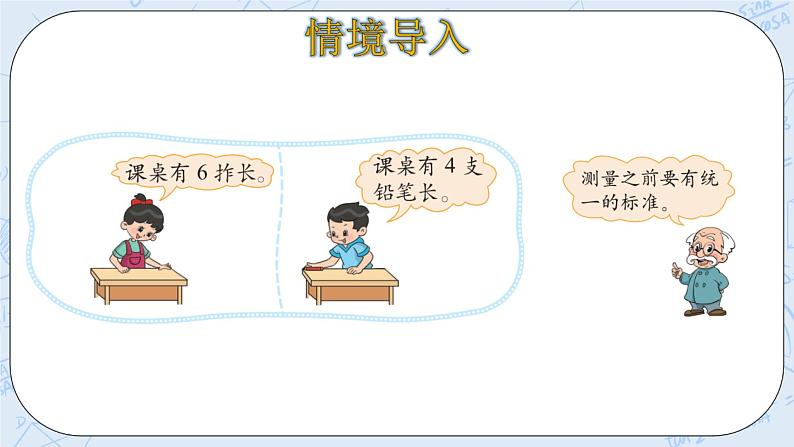 情境导入

课桌有 6 拃长。

课桌有 4 支铅笔长。

测量之前要有统一的标准。